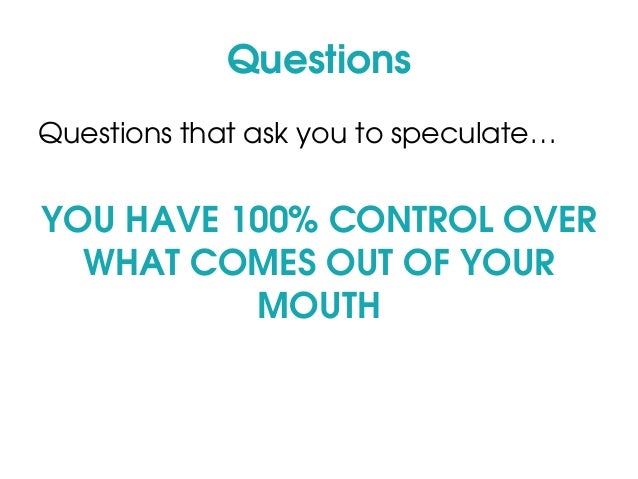 Questions

Questions that ask you to speculate…

YOU HAVE 100% CONTROL OVER WHAT COMES OUT OF YOUR MOUTH